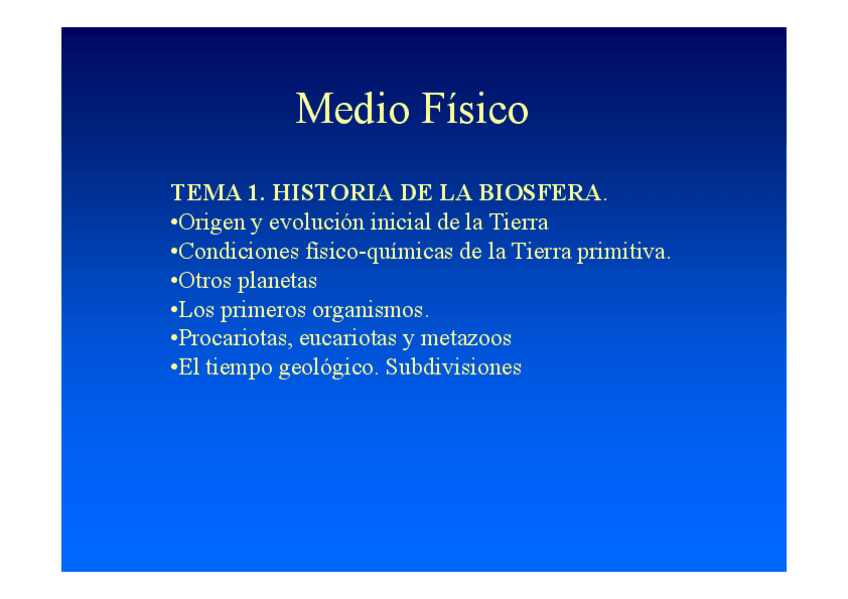 Medio Físico

TEMA 1. HISTORIA DE LA BIOSFERA.
•Origen y evolución inicial de la Tierra
•Condiciones físico-químicas de la Tierra primitiva.
•Otros planetas
•Los primeros organismos.
•Procariotas, eucariotas y metazoos
•El tiempo geológico. Subdivisiones